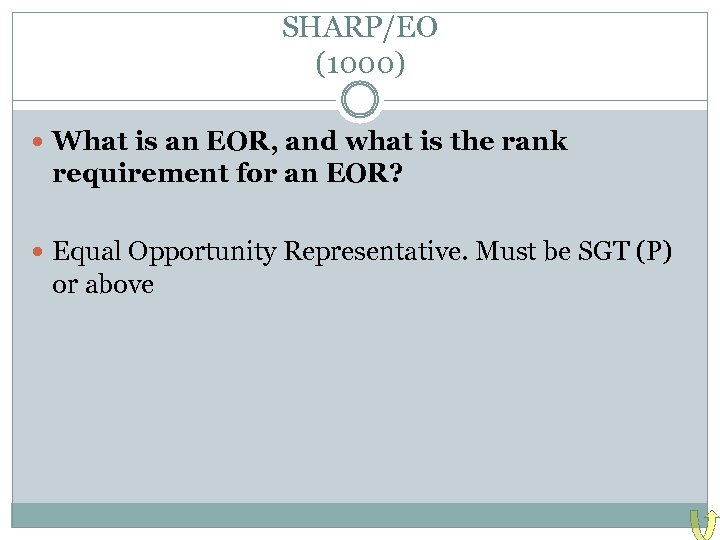 SHARP/EO
(1000)

What is an EOR, and what is the rank requirement for an EOR?

Equal Opportunity Representative. Must be SGT (P) or above